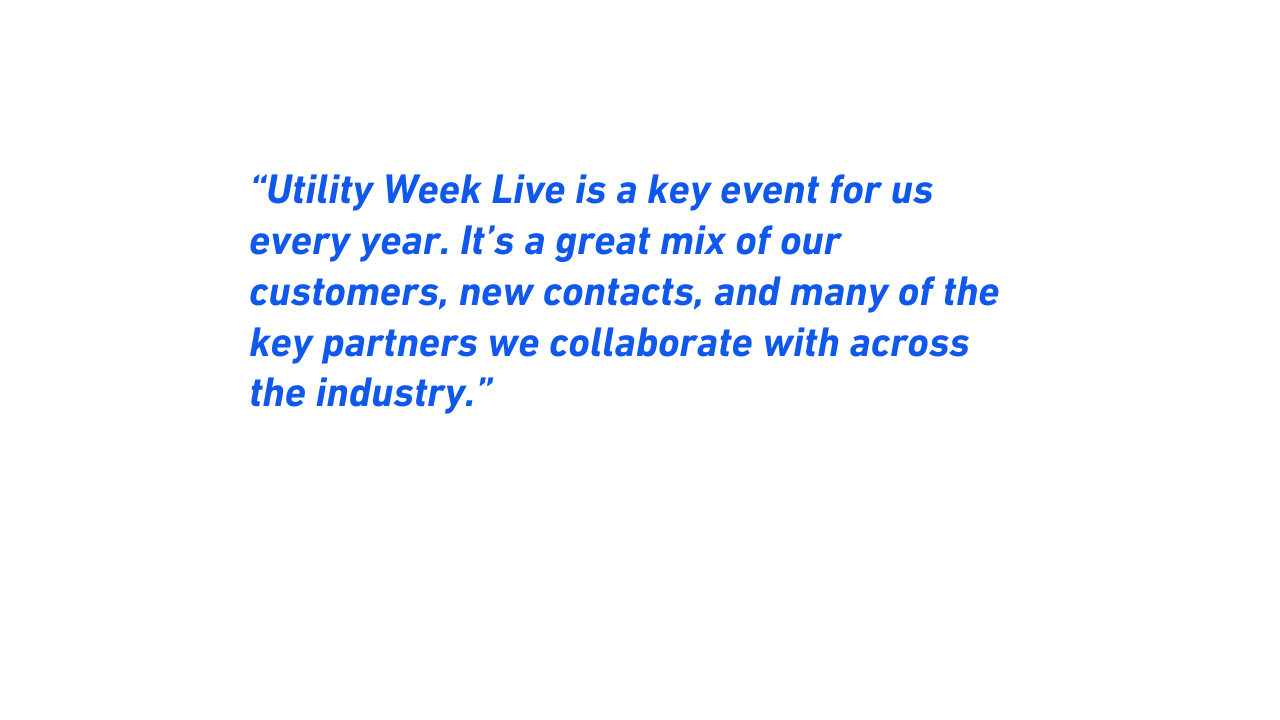 “Utility Week Live is a key event for us every year. It’s a great mix of our customers, new contacts, and many of the key partners we collaborate with across the industry.”